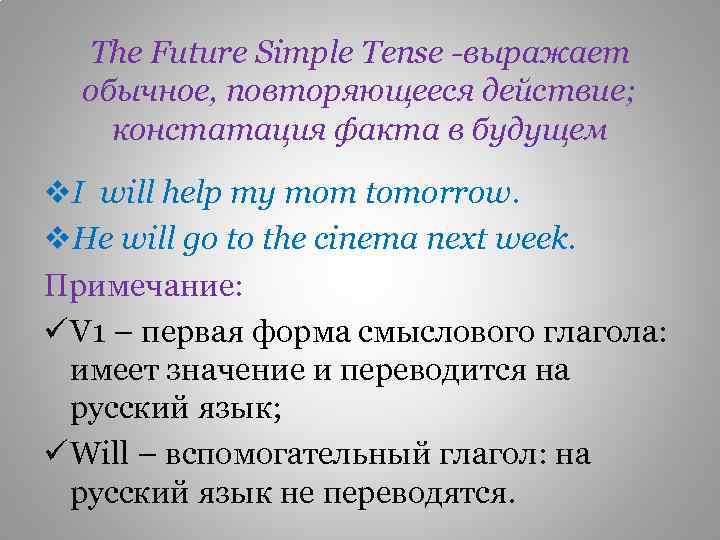 The Future Simple Tense -выражает обычное, повторяющееся действие; констатация факта в будущем

❖I will help my mom tomorrow.

❖He will go to the cinema next week.

Примечание:

✓V1 – первая форма смыслового глагола: имеет значение и переводится на русский язык;

✓Will – вспомогательный глагол: на русский язык не переводятся.